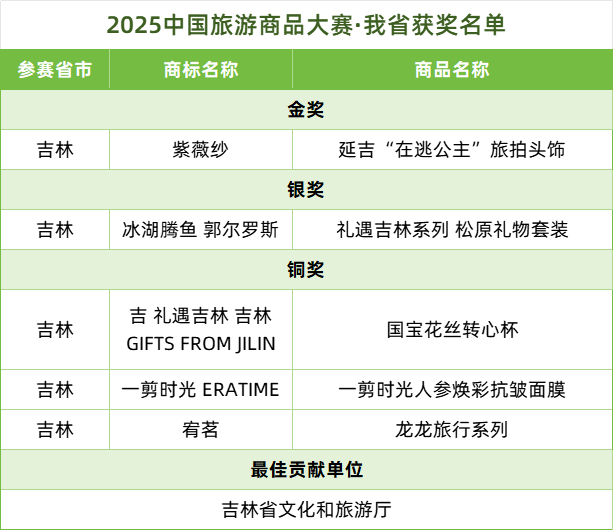 2025中国旅游商品大赛·我省获奖名单

| 参赛省市 | 商标名称 | 商品名称 |
|---|---|---|
| 金奖 | | |
| 吉林 | 紫薇纱 | 延吉“在逃公主”旅拍头饰 |
| 银奖 | | |
| 吉林 | 冰湖腾鱼 郭尔罗斯 | 礼遇吉林系列 松原礼物套装 |
| 铜奖 | | |
| 吉林 | 吉 礼遇吉林 吉林 GIFTS FROM JILIN | 国宝花丝转心杯 |
| 吉林 | 一剪时光 ERATIME | 一剪时光人参焕彩抗皱面膜 |
| 吉林 | 宥茗 | 龙龙旅行系列 |
| 最佳贡献单位 | | |
| 吉林省文化和旅游厅 | | |